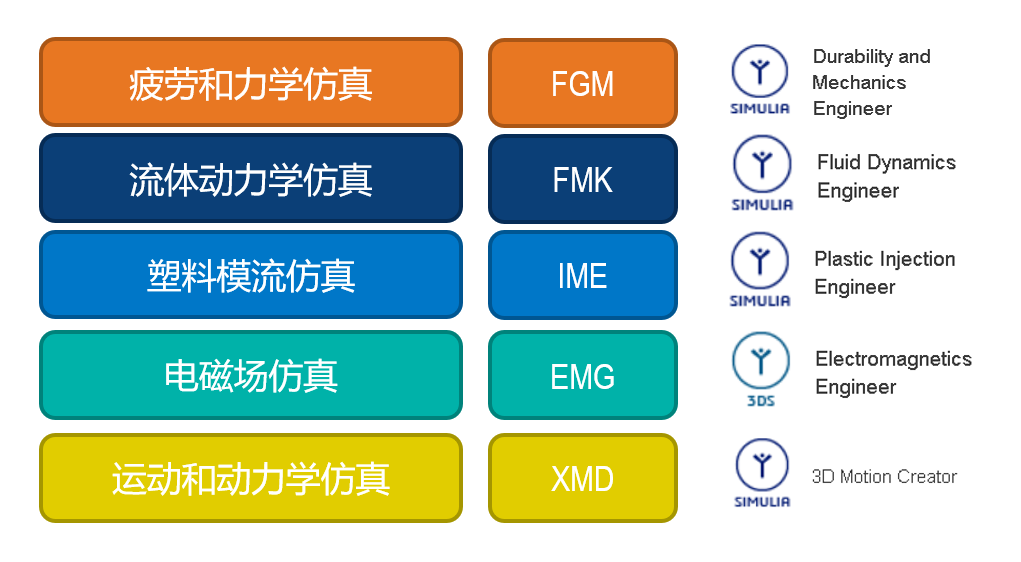 疲劳和力学仿真

FGM

SIMULIA

Durability and Mechanics Engineer

流体动力学仿真

FMK

SIMULIA

Fluid Dynamics Engineer

塑料模流仿真

IME

SIMULIA

Plastic Injection Engineer

电磁场仿真

EMG

3DS

Electromagnetics Engineer

运动和动力学仿真

XMD

SIMULIA

3D Motion Creator